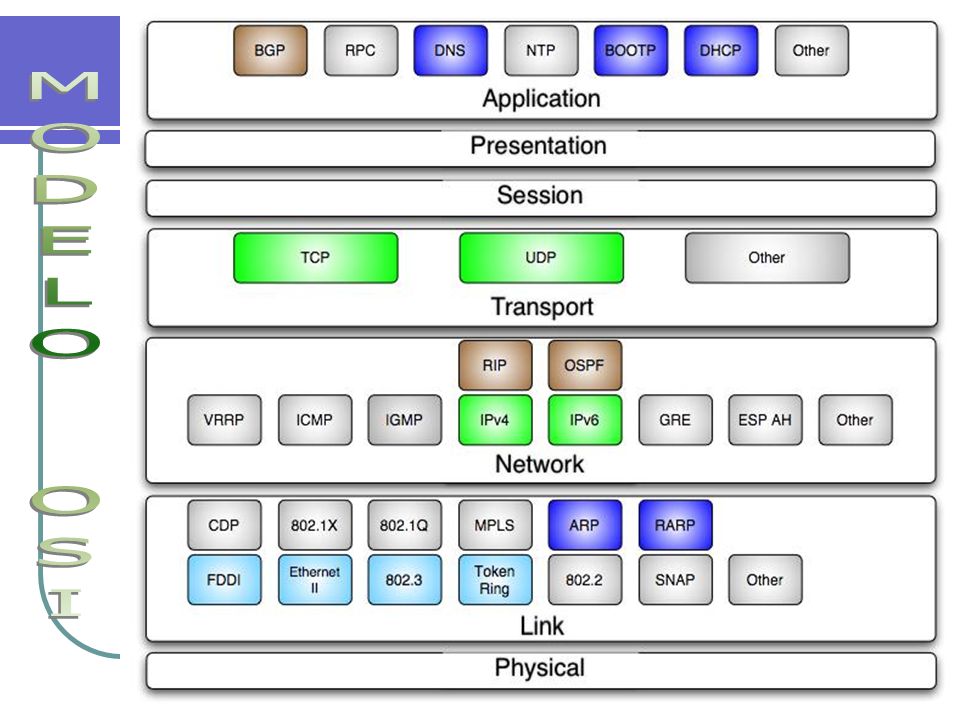 MODELO OSI

BGP RPC DNS NTP BOOTP DHCP Other

Application

Presentation

Session

TCP UDP Other

Transport

RIP OSPF

VRRP ICMP IGMP IPv4 IPv6 GRE ESP AH Other

Network

CDP 802.1X 802.1Q MPLS ARP RARP

FDDI Ethernet II 802.3 Token Ring 802.2 SNAP Other

Link

Physical